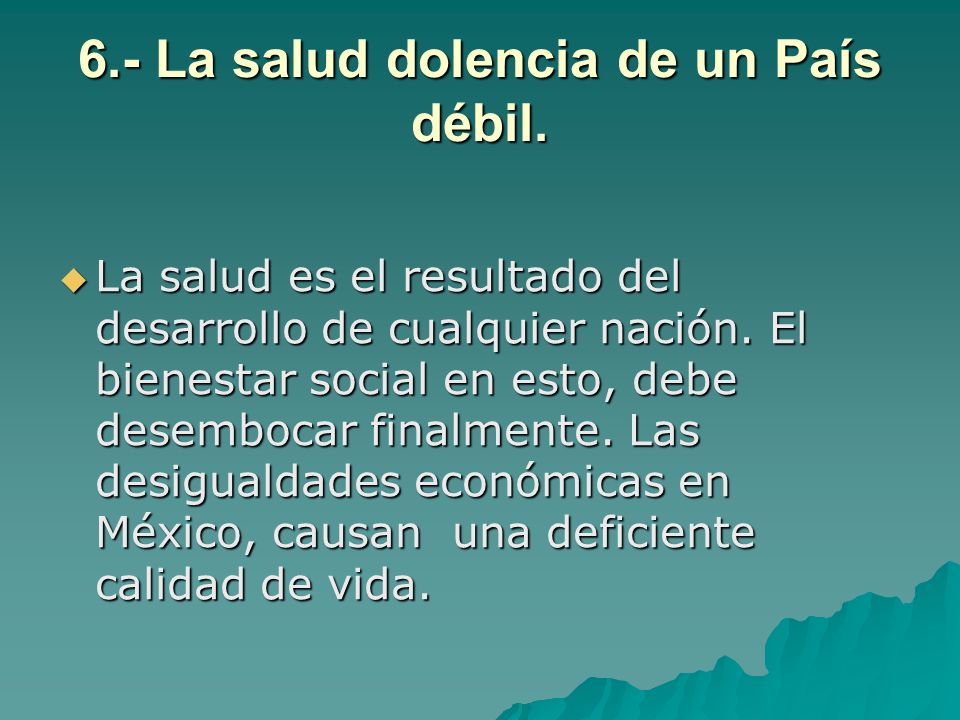 6.- La salud dolencia de un País débil.

La salud es el resultado del desarrollo de cualquier nación. El bienestar social en esto, debe desembocar finalmente. Las desigualdades económicas en México, causan una deficiente calidad de vida.